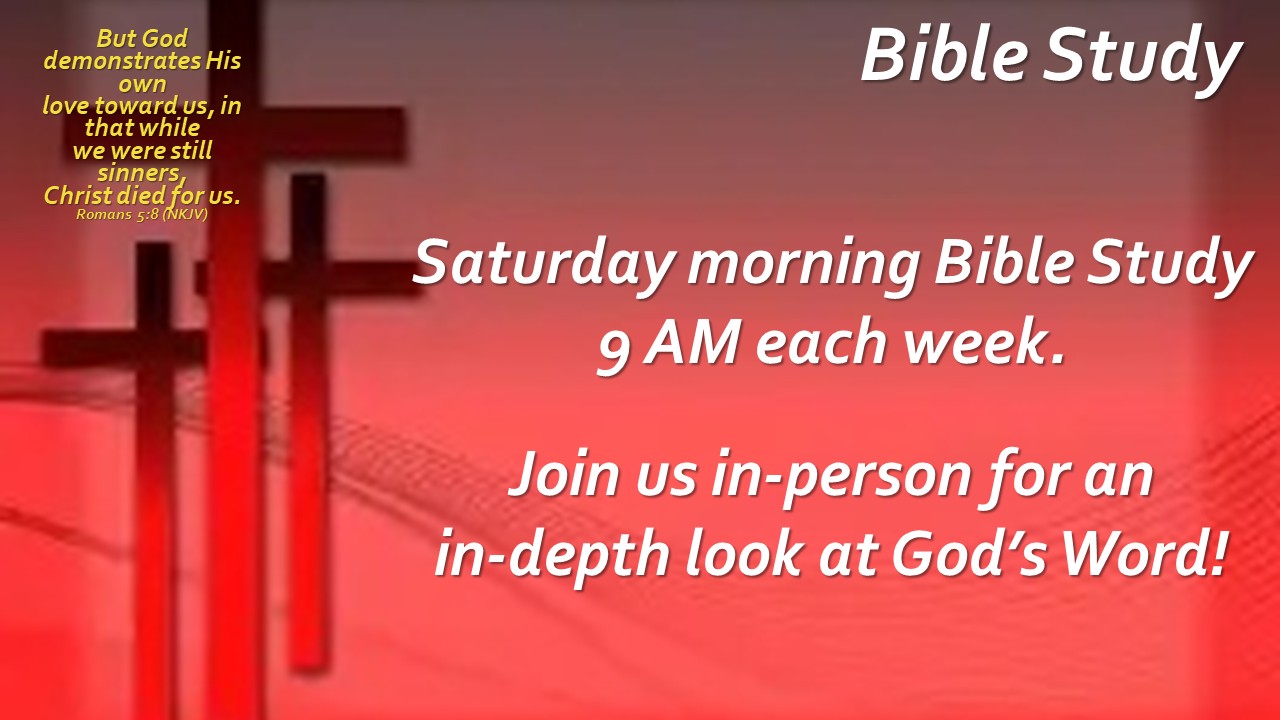 But God demonstrates His own love toward us, in that while we were still sinners, Christ died for us.
Romans 5:8 (NKJV)

Bible Study

Saturday morning Bible Study
9 AM each week.

Join us in-person for an in-depth look at God's Word!